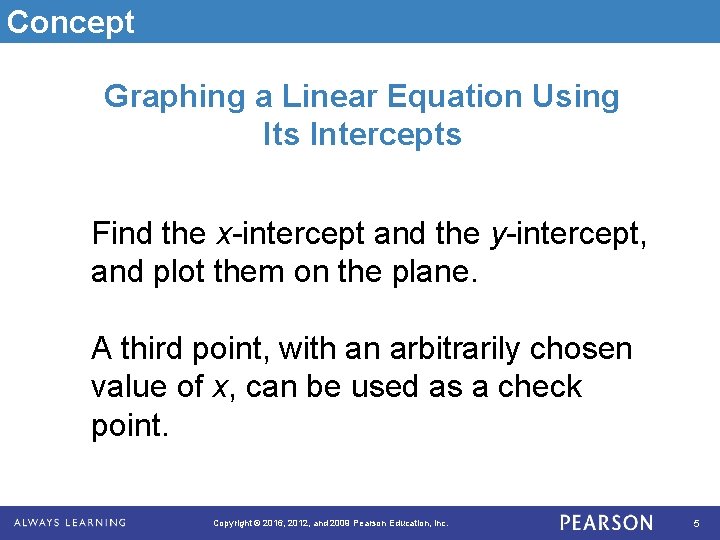 Concept

Graphing a Linear Equation Using Its Intercepts

Find the $x$-intercept and the $y$-intercept, and plot them on the plane.

A third point, with an arbitrarily chosen value of $x$, can be used as a check point.

ALWAYS LEARNING Copyright © 2016, 2012, and 2009 Pearson Education, Inc. PEARSON 5